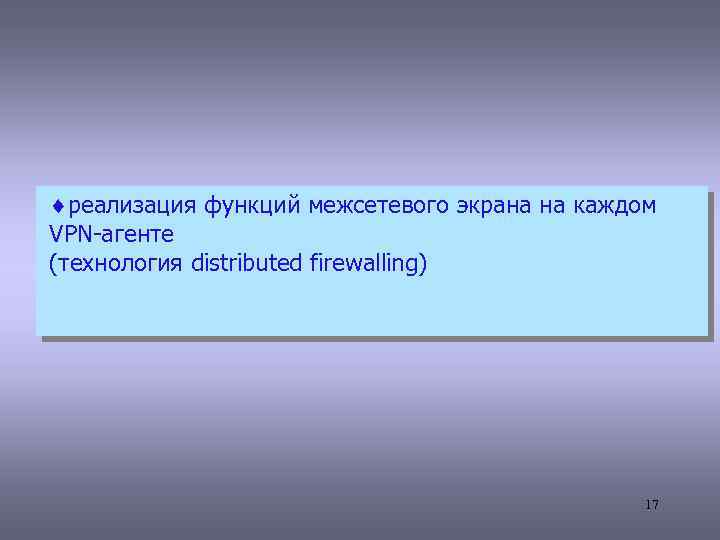 ♦реализация функций межсетевого экрана на каждом VPN-агенте
(технология distributed firewalling)

17